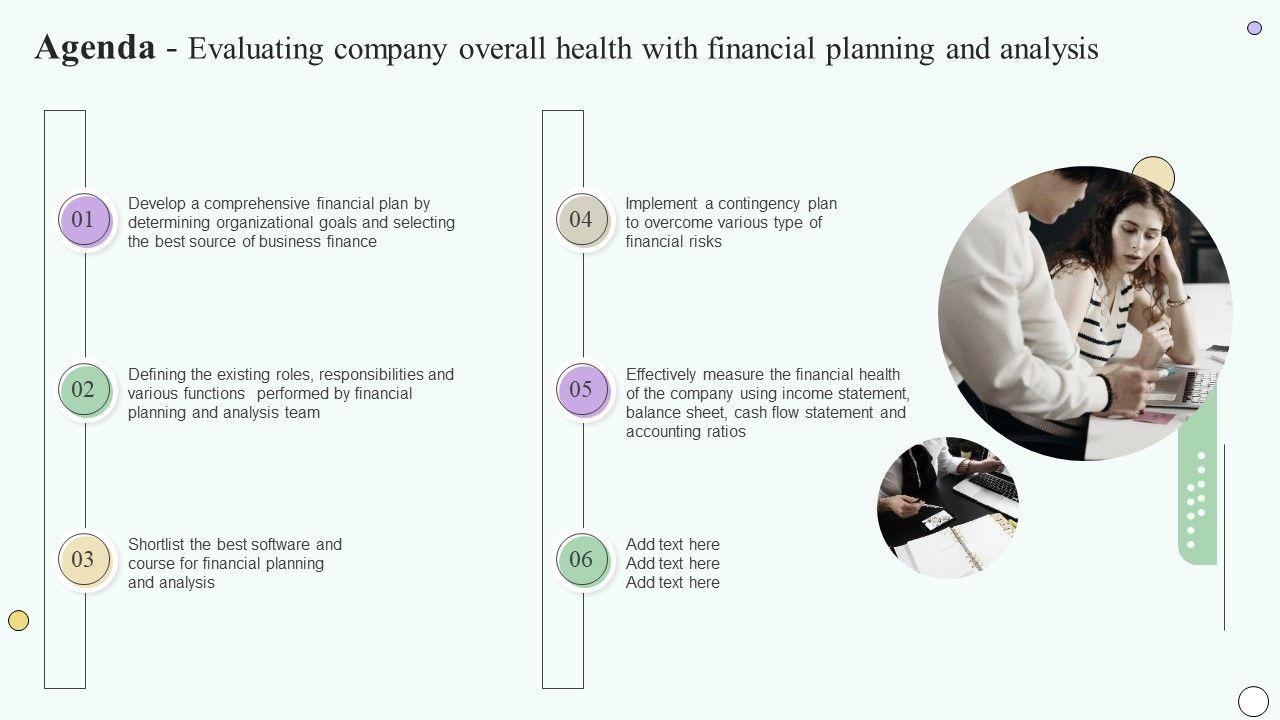 Agenda - Evaluating company overall health with financial planning and analysis

01 Develop a comprehensive financial plan by determining organizational goals and selecting the best source of business finance

02 Defining the existing roles, responsibilities and various functions performed by financial planning and analysis team

03 Shortlist the best software and course for financial planning and analysis

04 Implement a contingency plan to overcome various type of financial risks

05 Effectively measure the financial health of the company using income statement, balance sheet, cash flow statement and accounting ratios

06 Add text here
Add text here
Add text here